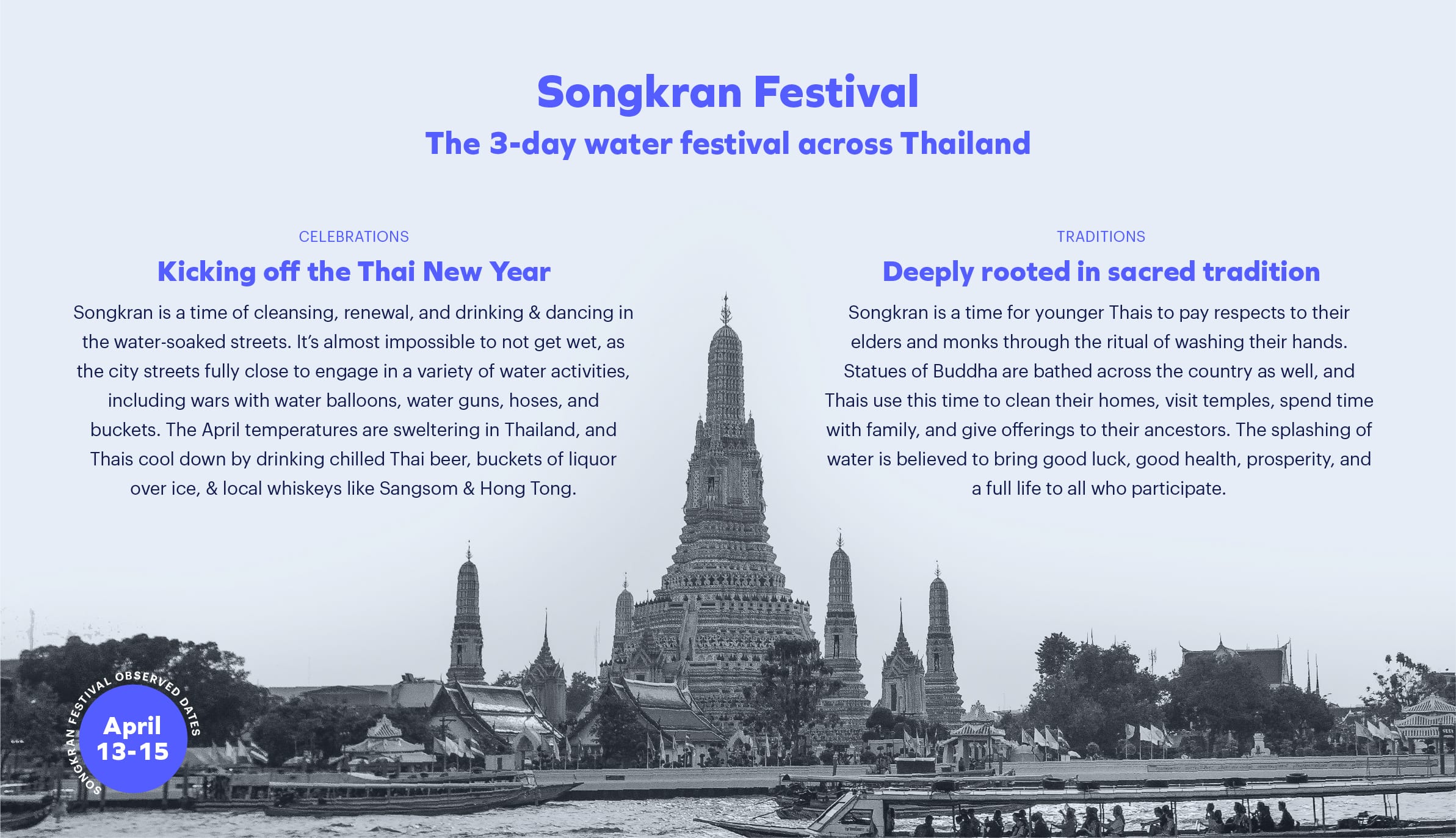 Songkran Festival
The 3-day water festival across Thailand

CELEBRATIONS

Kicking off the Thai New Year

Songkran is a time of cleansing, renewal, and drinking & dancing in the water-soaked streets. It's almost impossible to not get wet, as the city streets fully close to engage in a variety of water activities, including wars with water balloons, water guns, hoses, and buckets. The April temperatures are sweltering in Thailand, and Thais cool down by drinking chilled Thai beer, buckets of liquor over ice, & local whiskeys like Sangsom & Hong Tong.

TRADITIONS

Deeply rooted in sacred tradition

Songkran is a time for younger Thais to pay respects to their elders and monks through the ritual of washing their hands. Statues of Buddha are bathed across the country as well, and Thais use this time to clean their homes, visit temples, spend time with family, and give offerings to their ancestors. The splashing of water is believed to bring good luck, good health, prosperity, and a full life to all who participate.

SONGKRAN FESTIVAL OBSERVED DATES

April
13-15